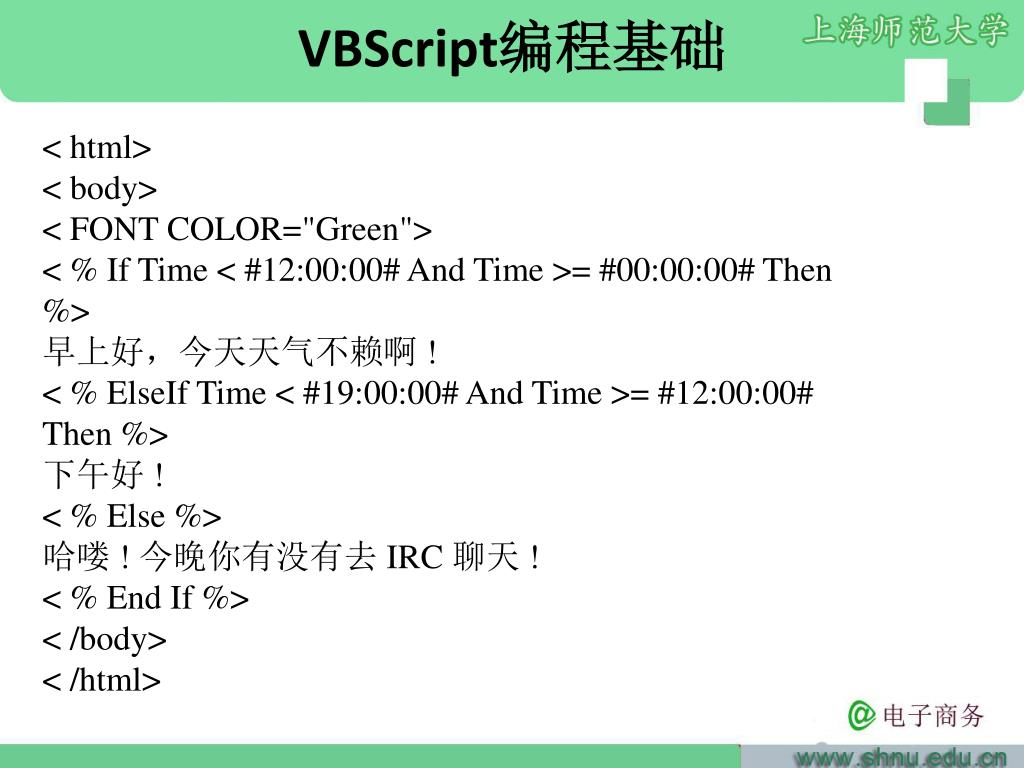 VBScript编程基础

上海师范大学

< html>
< body>
< FONT COLOR="Green">
< % If Time < #12:00:00# And Time >= #00:00:00# Then %>
早上好，今天天气不赖啊！
< % ElseIf Time < #19:00:00# And Time >= #12:00:00# Then %>
下午好！
< % Else %>
哈喽！今晚你有没有去 IRC 聊天！
< % End If %>
< /body>
< /html>

@电子商务

www.shnu.edu.cn